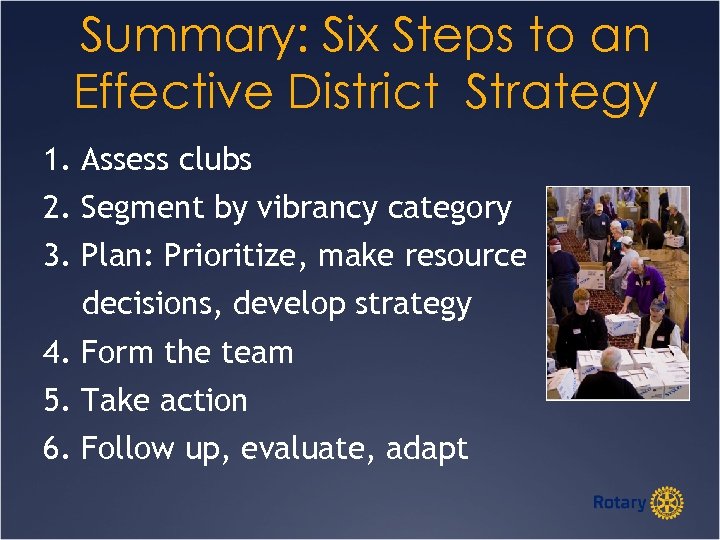 Summary: Six Steps to an Effective District Strategy

1. Assess clubs
2. Segment by vibrancy category
3. Plan: Prioritize, make resource decisions, develop strategy
4. Form the team
5. Take action
6. Follow up, evaluate, adapt

Rotary